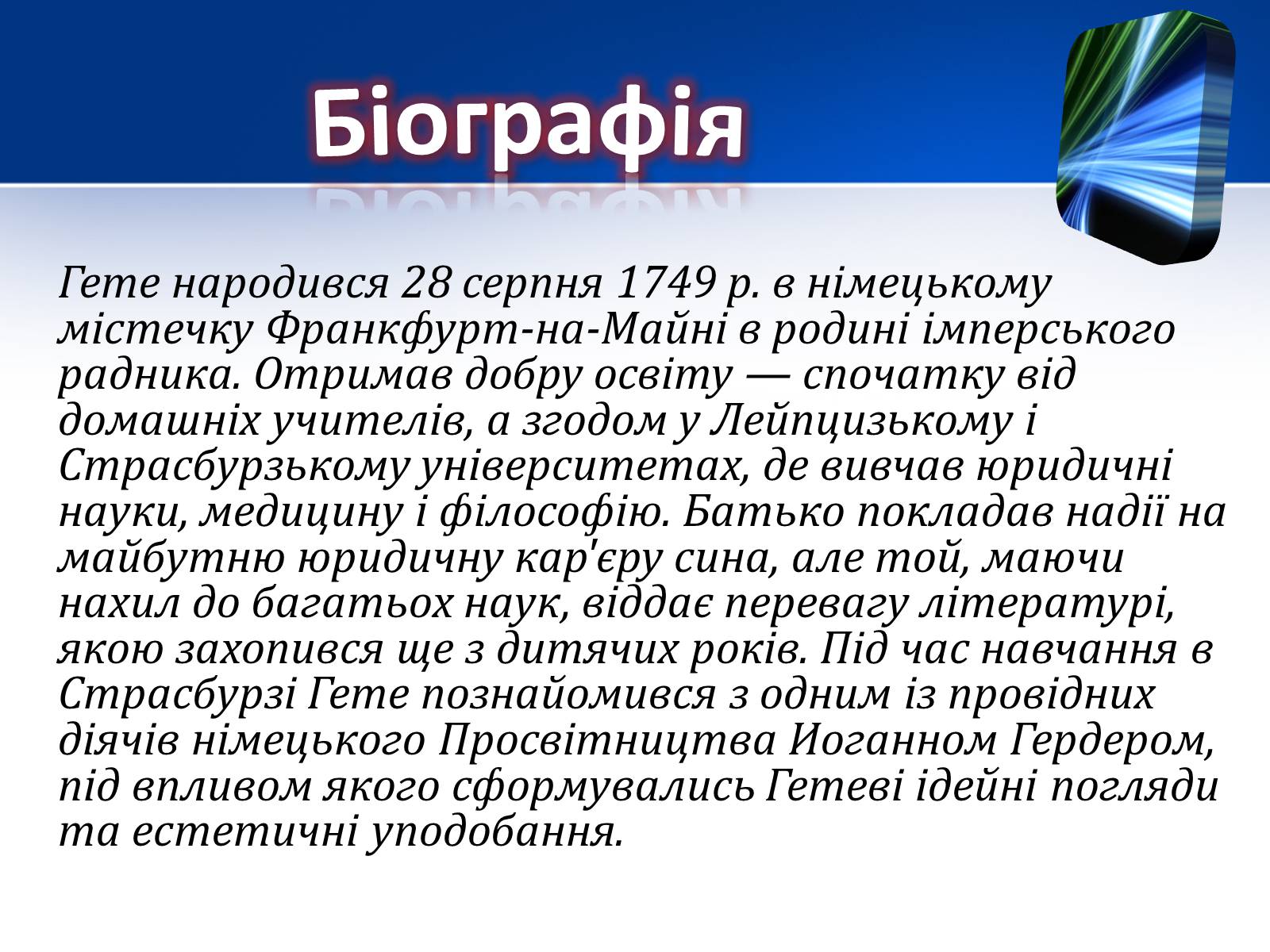 Біографія

Гете народився 28 серпня 1749 р. в німецькому містечку Франкфурт-на-Майні в родині імперського радника. Отримав добру освіту — спочатку від домашніх учителів, а згодом у Лейпцизькому і Страсбурзькому університетах, де вивчав юридичні науки, медицину і філософію. Батько покладав надії на майбутню юридичну кар'єру сина, але той, маючи нахил до багатьох наук, віддає перевагу літературі, якою захопився ще з дитячих років. Під час навчання в Страсбурзі Гете познайомився з одним із провідних діячів німецького Просвітництва Иоганном Гердером, під впливом якого сформувались Гетеві ідейні погляди та естетичні уподобання.